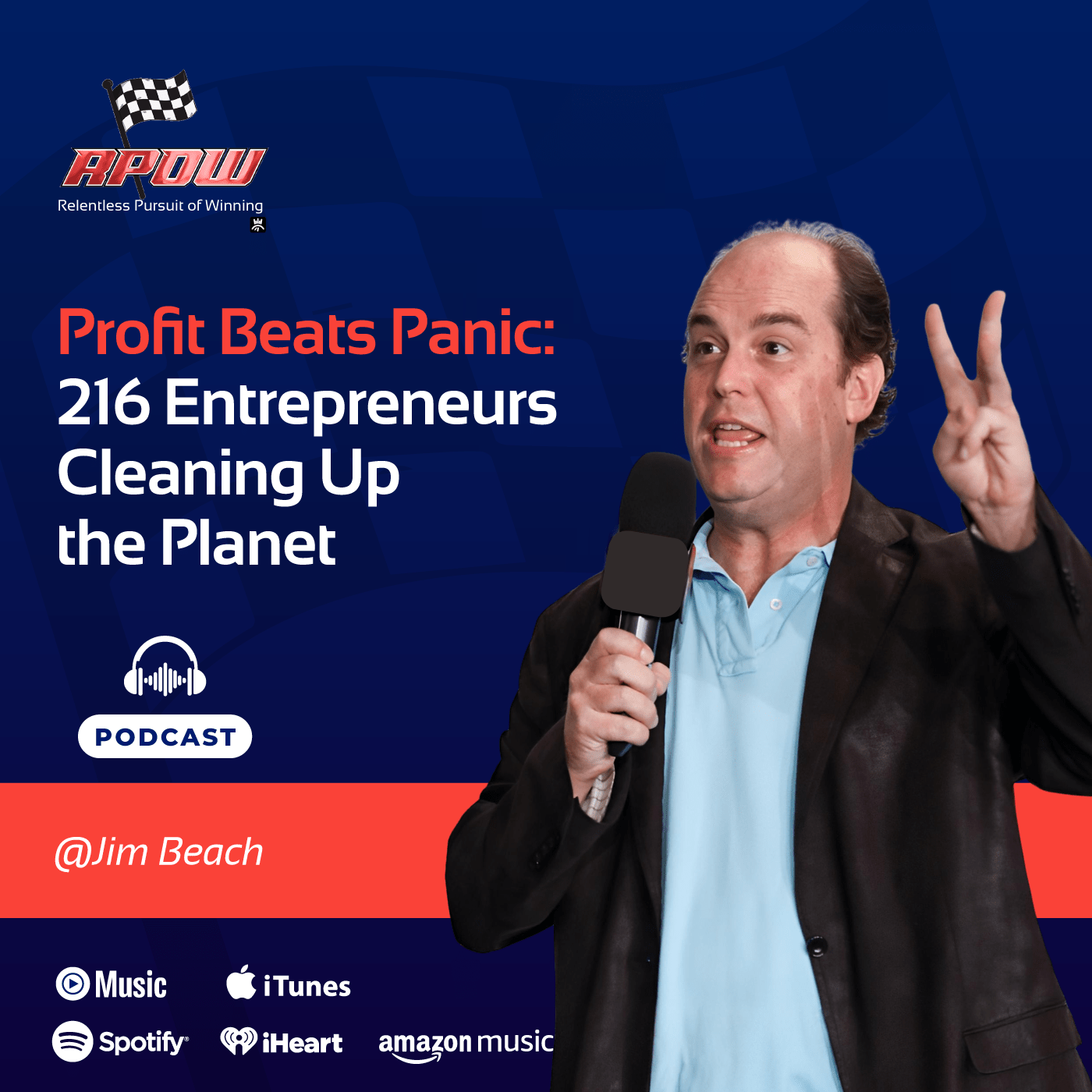 RPOW
Relentless Pursuit of Winning

Profit Beats Panic:
216 Entrepreneurs Cleaning Up the Planet

PODCAST

@Jim Beach

Music
iTunes
Spotify
iHeart
amazon music